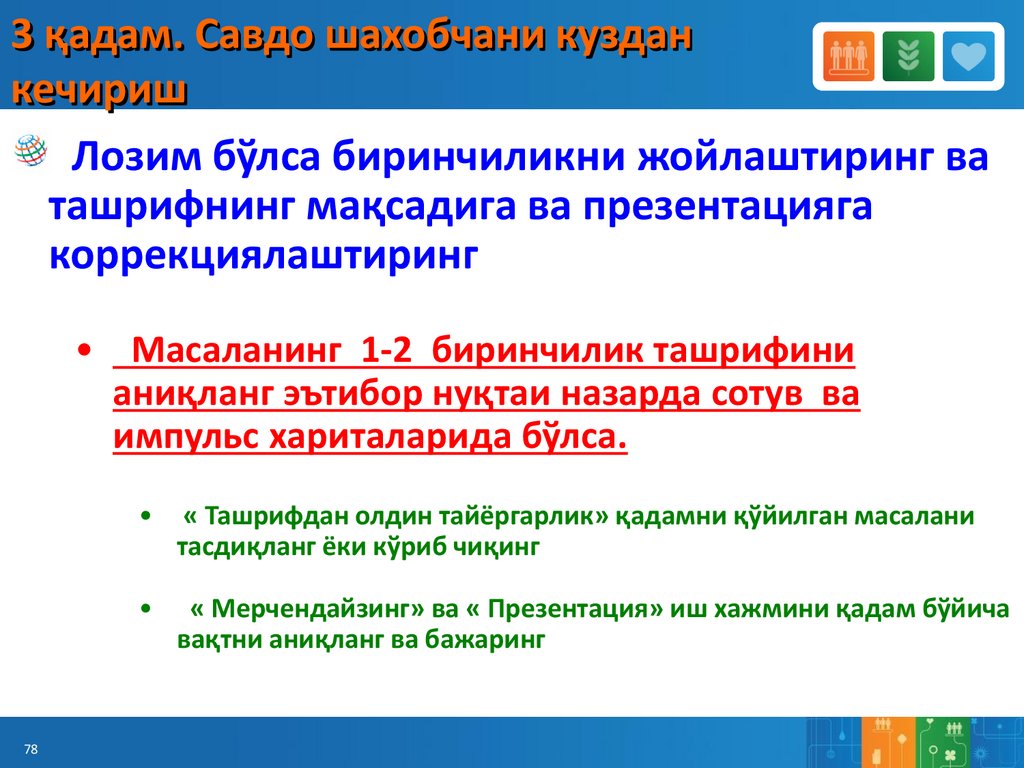 3 қадам. Савдо шахобчани куздан кечириш

Лозим бўлса биринчиликни жойлаштиринг ва ташрифнинг мақсадига ва презентацияга коррекциялаштиринг

• Масаланинг 1-2 биринчилик ташрифини аниқланг эътибор нуқтаи назарда сотув ва импульс хариталарида бўлса.

• « Ташрифдан олдин тайёргарлик» қадамни қўйилган масалани тасдиқланг ёки кўриб чиқинг

• « Мерчендайзинг» ва « Презентация» иш хажмини қадам бўйича вақтни аниқланг ва бажаринг

78